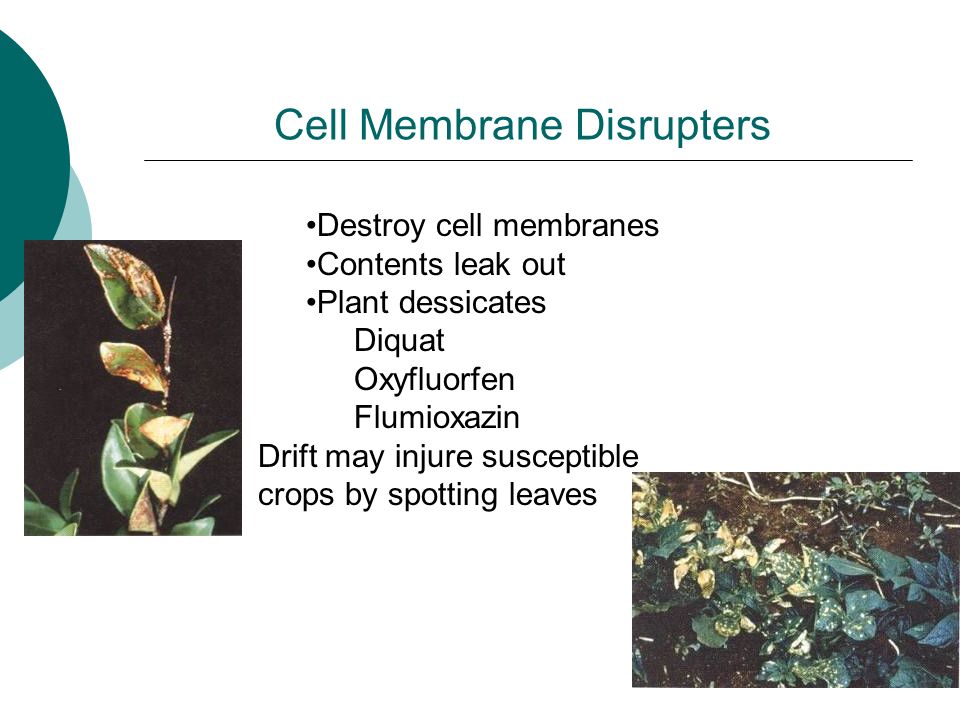 Cell Membrane Disrupters

•Destroy cell membranes
•Contents leak out
•Plant dessicates
Diquat
Oxyfluorfen
Flumioxazin

Drift may injure susceptible crops by spotting leaves